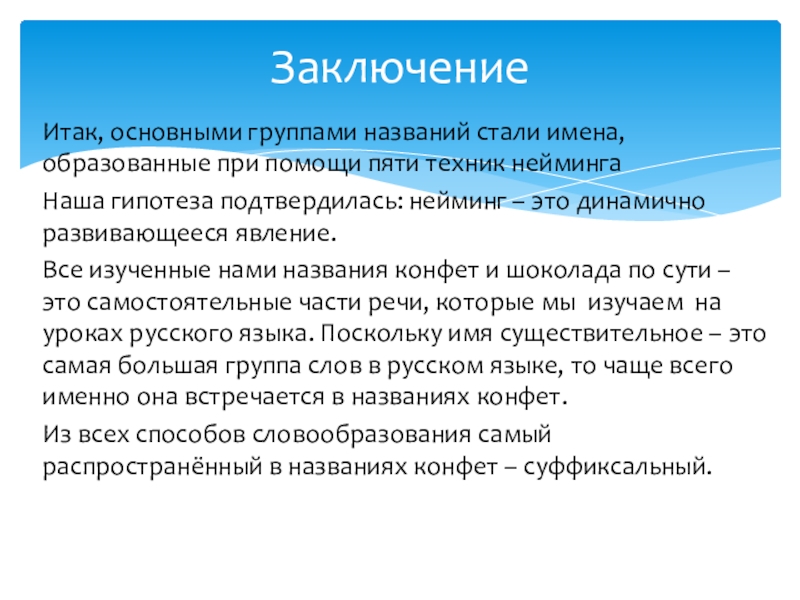 Заключение

Итак, основными группами названий стали имена, образованные при помощи пяти техник нейминга

Наша гипотеза подтвердилась: нейминг – это динамично развивающееся явление.

Все изученные нами названия конфет и шоколада по сути – это самостоятельные части речи, которые мы изучаем на уроках русского языка. Поскольку имя существительное – это самая большая группа слов в русском языке, то чаще всего именно она встречается в названиях конфет.

Из всех способов словообразования самый распространённый в названиях конфет – суффиксальный.